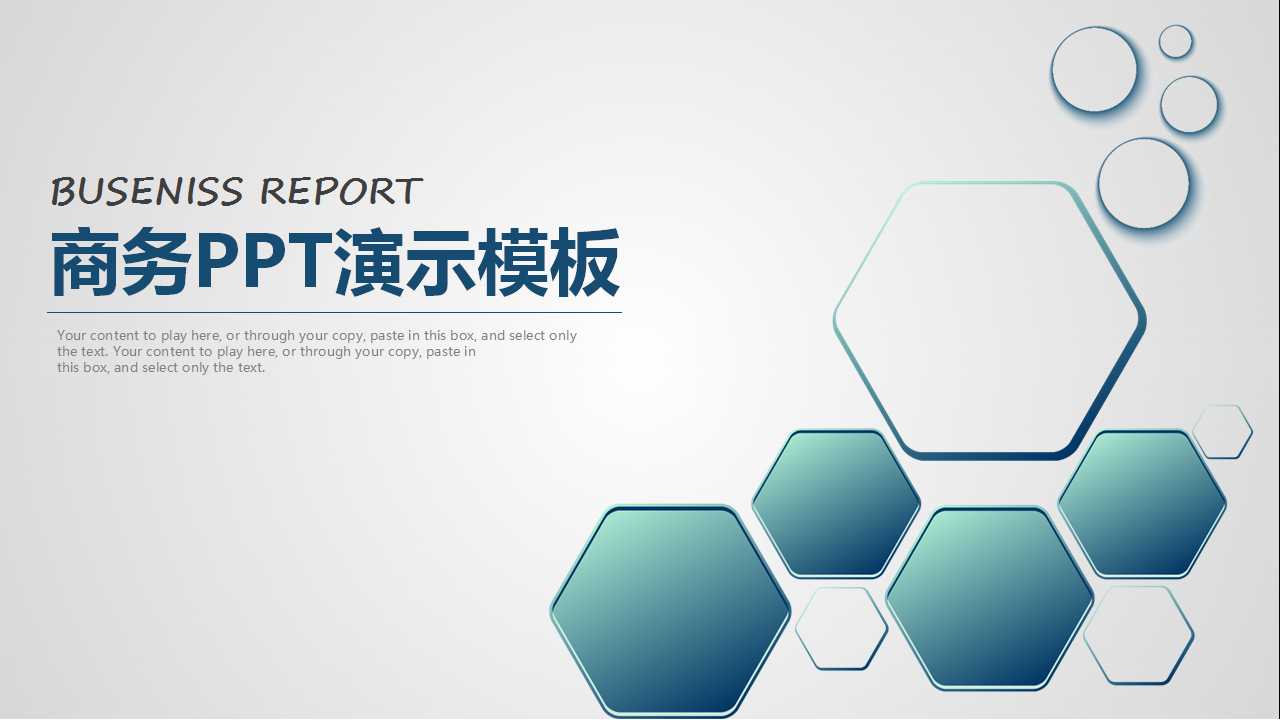 BUSENISS REPORT

商务PPT演示模板

Your content to play here, or through your copy, paste in this box, and select only the text. Your content to play here, or through your copy, paste in this box, and select only the text.